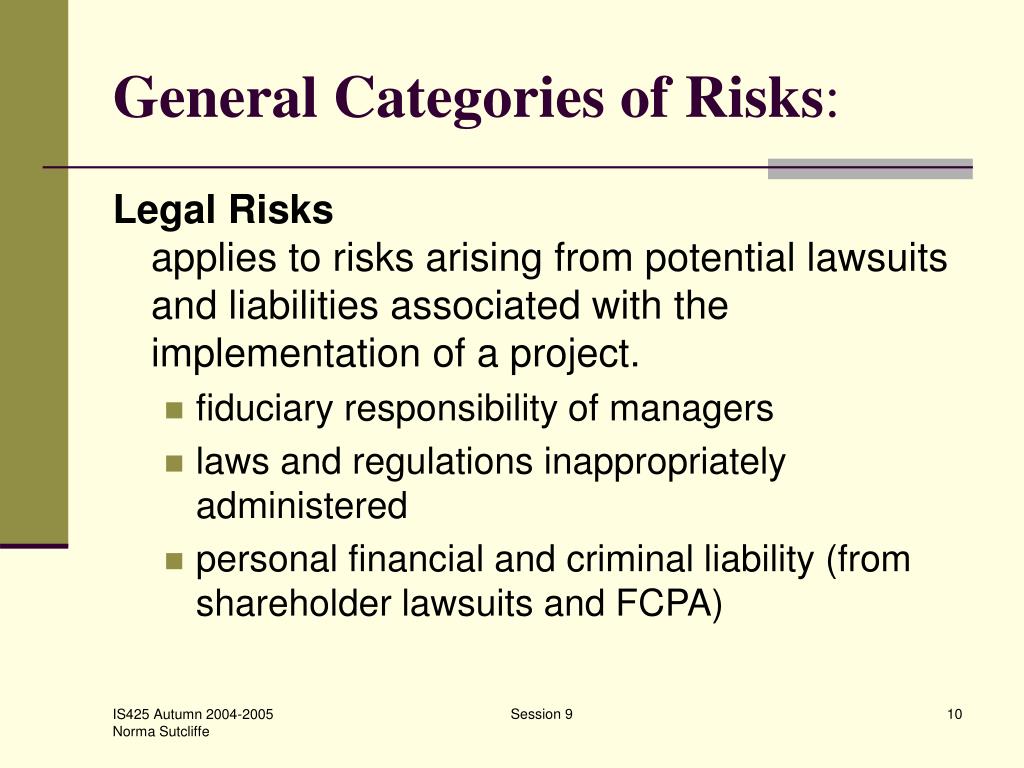 General Categories of Risks:

Legal Risks

applies to risks arising from potential lawsuits and liabilities associated with the implementation of a project.

- fiduciary responsibility of managers
- laws and regulations inappropriately administered
- personal financial and criminal liability (from shareholder lawsuits and FCPA)

IS425 Autumn 2004-2005
Norma Sutcliffe

Session 9

10